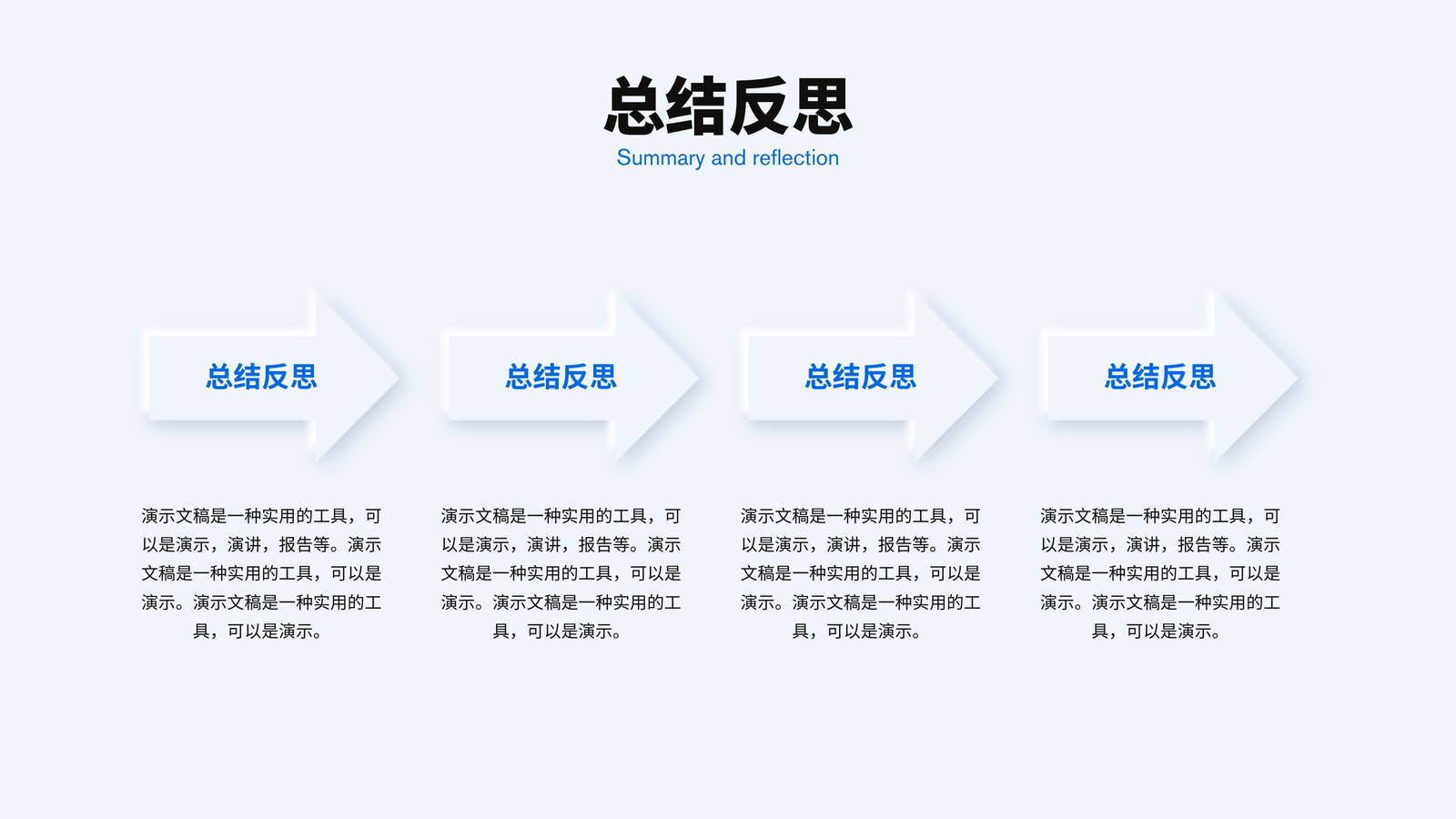 总结反思
Summary and reflection

总结反思

演示文稿是一种实用的工具，可以是演示，演讲，报告等。演示文稿是一种实用的工具，可以是演示。演示文稿是一种实用的工具，可以是演示。

总结反思

演示文稿是一种实用的工具，可以是演示，演讲，报告等。演示文稿是一种实用的工具，可以是演示。演示文稿是一种实用的工具，可以是演示。

总结反思

演示文稿是一种实用的工具，可以是演示，演讲，报告等。演示文稿是一种实用的工具，可以是演示。演示文稿是一种实用的工具，可以是演示。

总结反思

演示文稿是一种实用的工具，可以是演示，演讲，报告等。演示文稿是一种实用的工具，可以是演示。演示文稿是一种实用的工具，可以是演示。